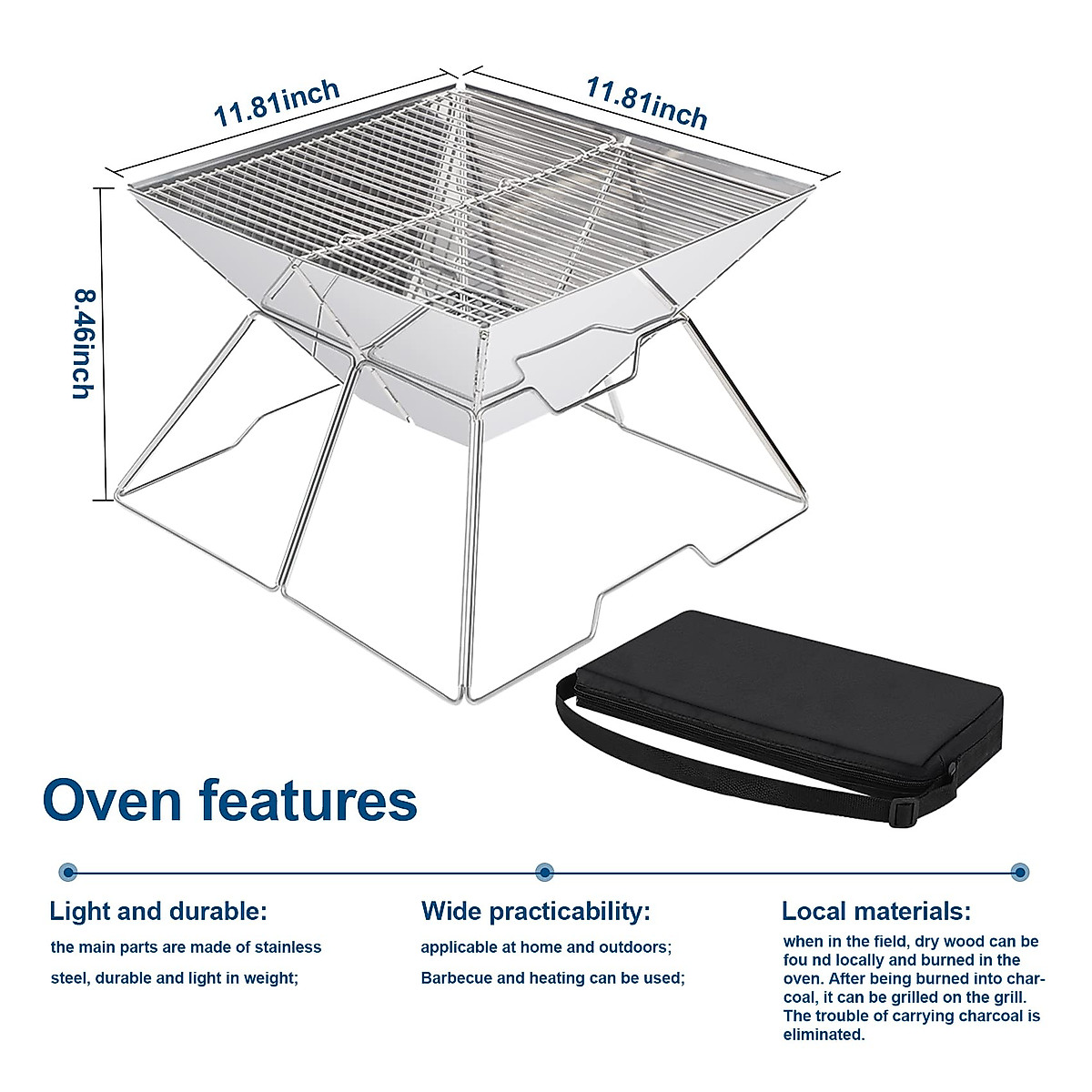 11.81inch

11.81inch

8.46inch

Oven features

Light and durable:

the main parts are made of stainless steel, durable and light in weight;

Wide practicability:

applicable at home and outdoors; Barbecue and heating can be used;

Local materials:

when in the field, dry wood can be fou nd locally and burned in the oven. After being burned into charcoal, it can be grilled on the grill. The trouble of carrying charcoal is eliminated.